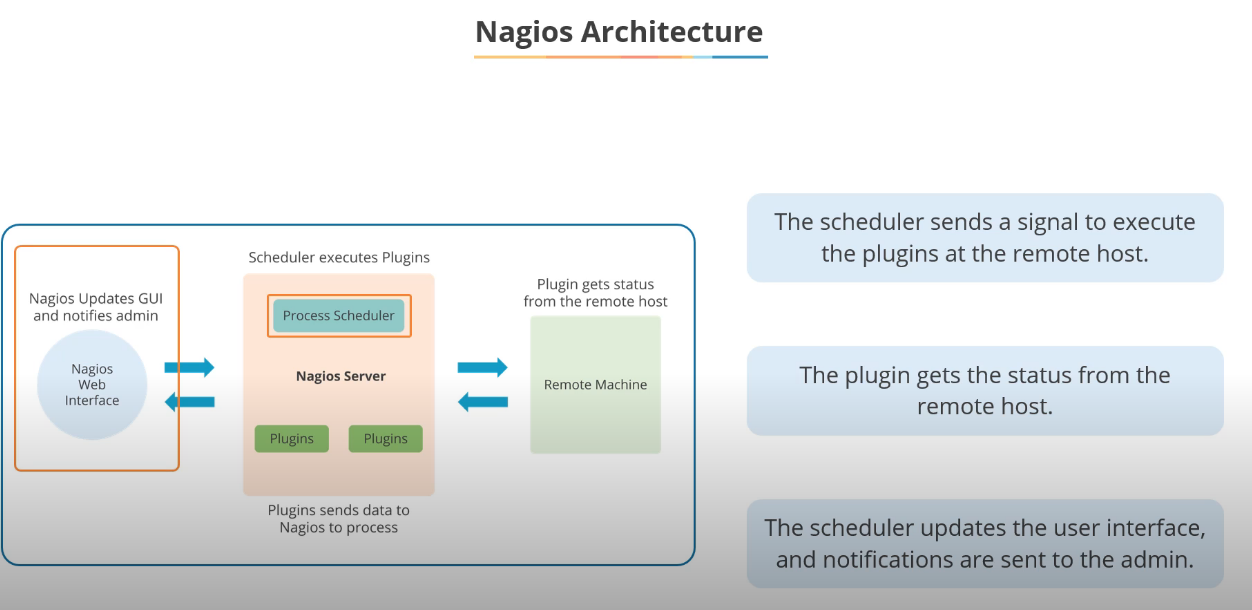 Nagios Architecture

Nagios Updates GUI and notifies admin

Nagios Web Interface

Scheduler executes Plugins

Process Scheduler

Nagios Server

Plugins

Plugins

Plugins sends data to Nagios to process

Plugin gets status from the remote host

Remote Machine

The scheduler sends a signal to execute the plugins at the remote host.

The plugin gets the status from the remote host.

The scheduler updates the user interface, and notifications are sent to the admin.